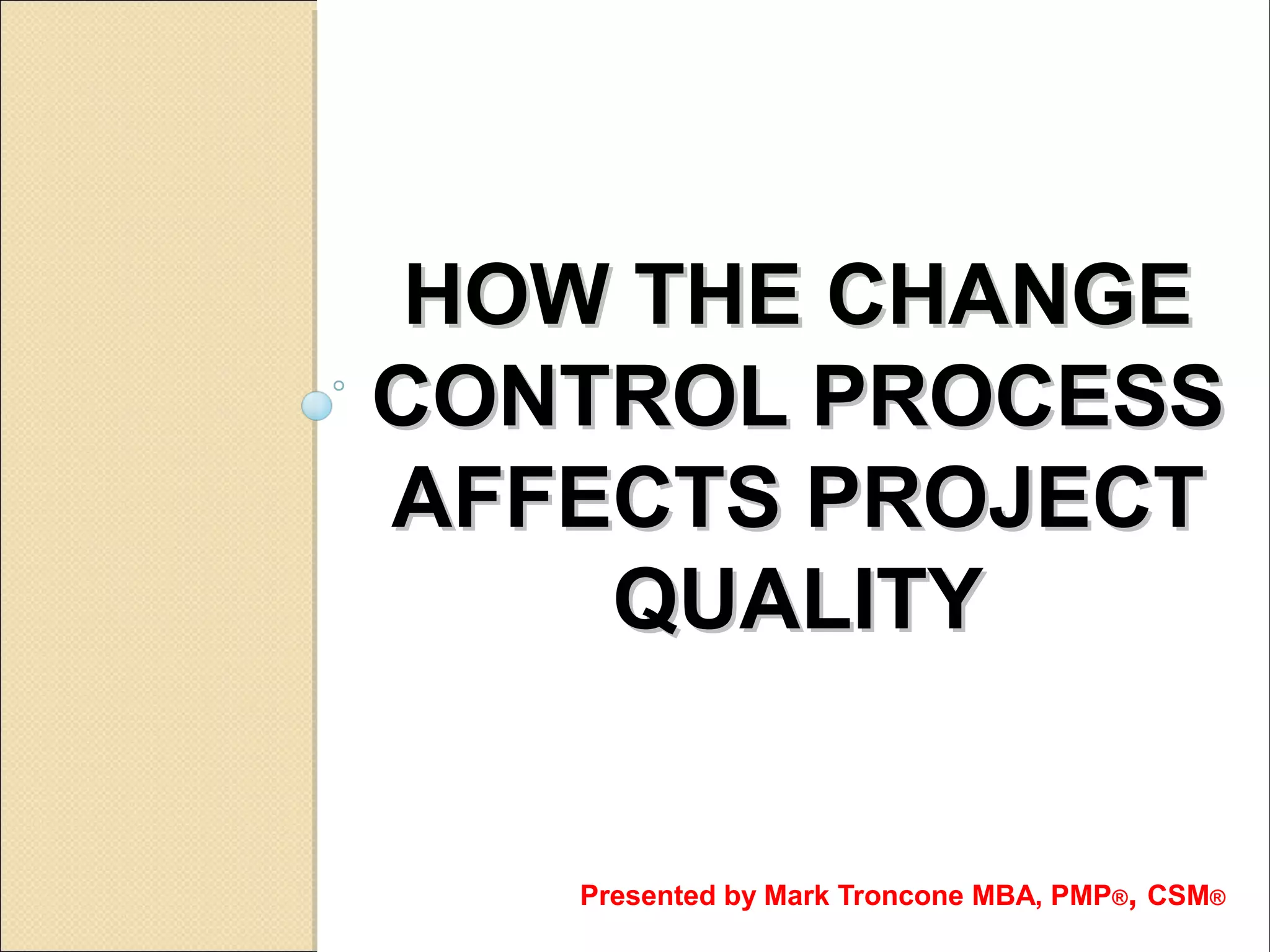 HOW THE CHANGE CONTROL PROCESS AFFECTS PROJECT QUALITY

Presented by Mark Troncone MBA, PMP®, CSM®